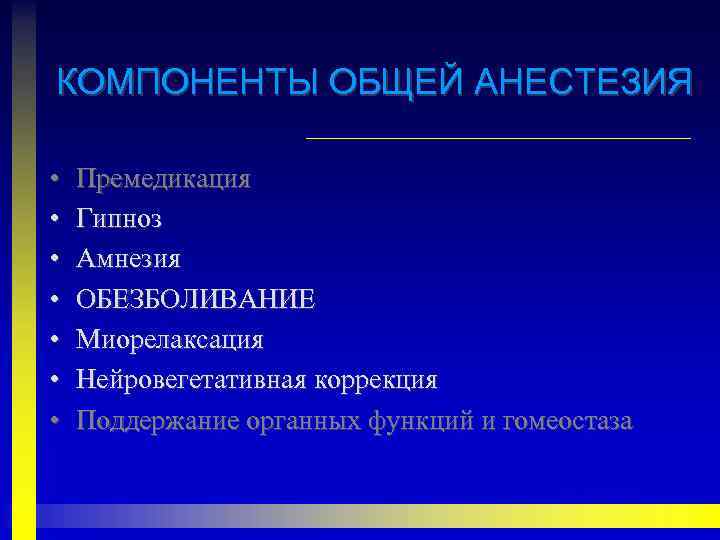 КОМПОНЕНТЫ ОБЩЕЙ АНЕСТЕЗИЯ

• Премедикация
• Гипноз
• Амнезия
• ОБЕЗБОЛИВАНИЕ
• Миорелаксация
• Нейровегетативная коррекция
• Поддержание органных функций и гомеостаза